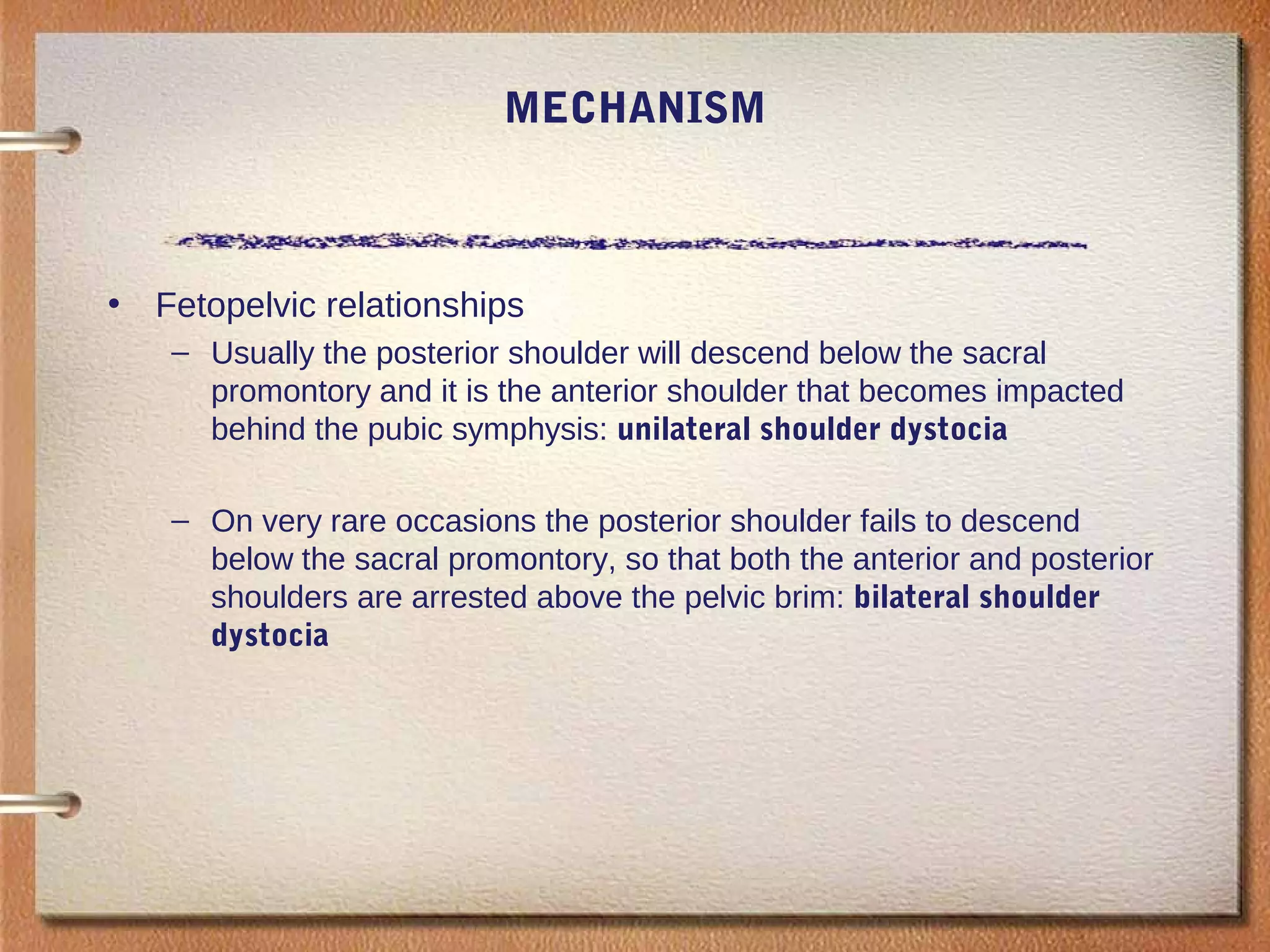 MECHANISM

• Fetopelvic relationships

– Usually the posterior shoulder will descend below the sacral promontory and it is the anterior shoulder that becomes impacted behind the pubic symphysis: unilateral shoulder dystocia

– On very rare occasions the posterior shoulder fails to descend below the sacral promontory, so that both the anterior and posterior shoulders are arrested above the pelvic brim: bilateral shoulder dystocia